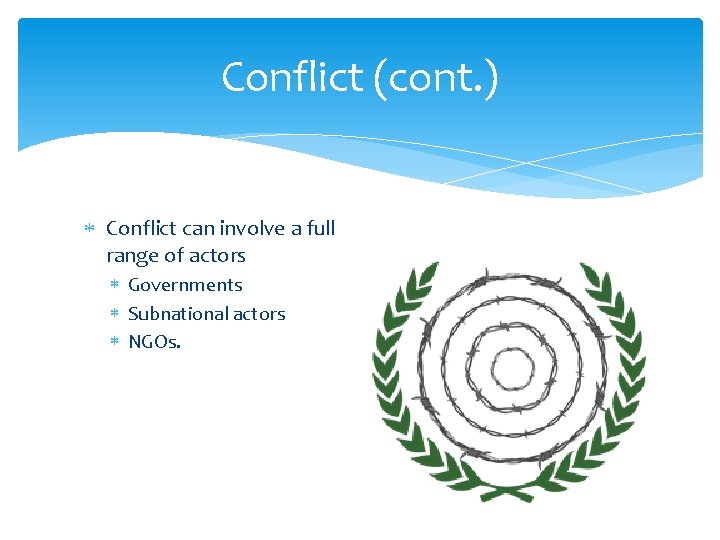 Conflict (cont.)

* Conflict can involve a full range of actors
 * Governments
 * Subnational actors
 * NGOs.